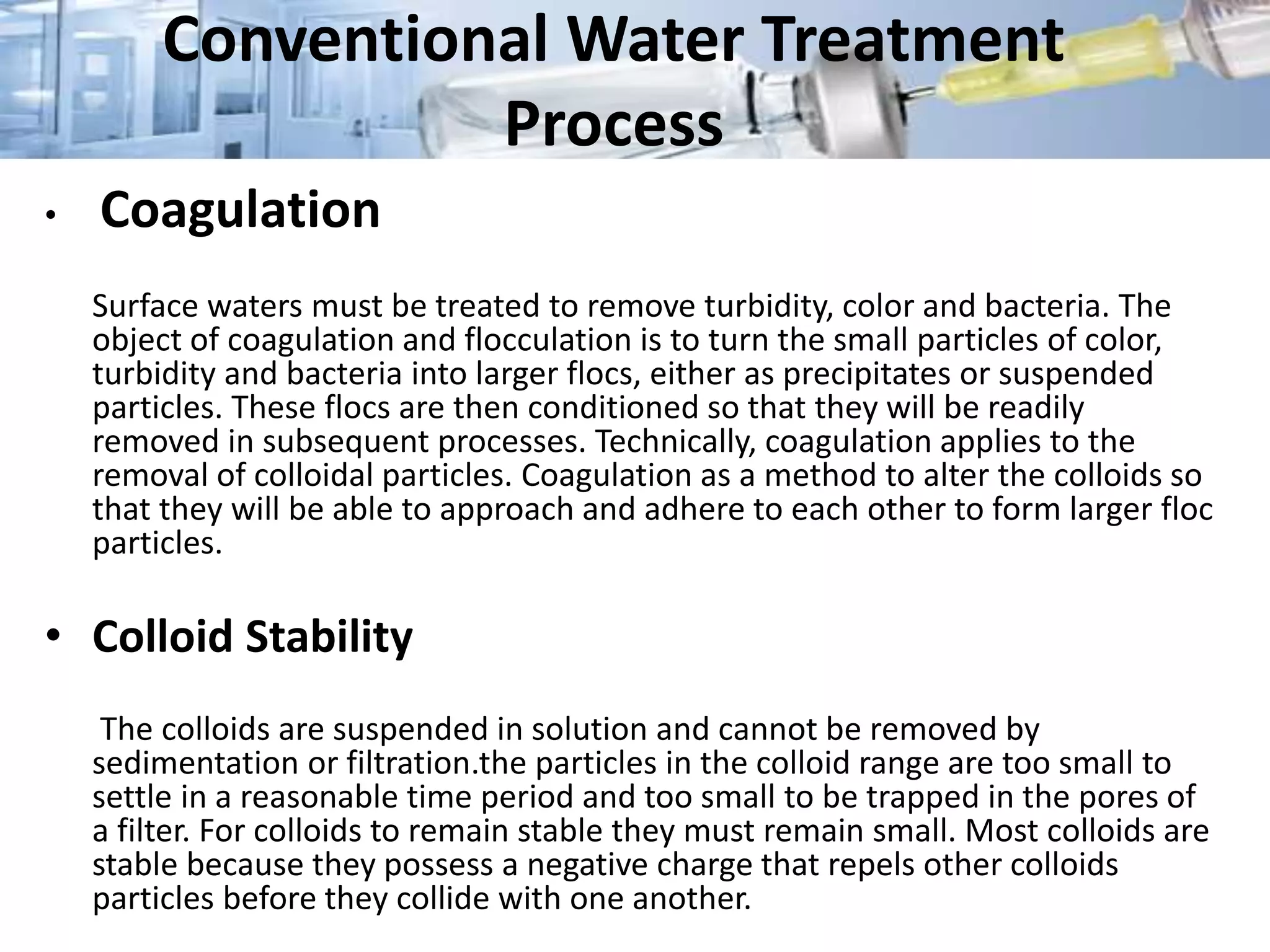 Conventional Water Treatment Process

• Coagulation

Surface waters must be treated to remove turbidity, color and bacteria. The object of coagulation and flocculation is to turn the small particles of color, turbidity and bacteria into larger flocs, either as precipitates or suspended particles. These flocs are then conditioned so that they will be readily removed in subsequent processes. Technically, coagulation applies to the removal of colloidal particles. Coagulation as a method to alter the colloids so that they will be able to approach and adhere to each other to form larger floc particles.

• Colloid Stability

The colloids are suspended in solution and cannot be removed by sedimentation or filtration.the particles in the colloid range are too small to settle in a reasonable time period and too small to be trapped in the pores of a filter. For colloids to remain stable they must remain small. Most colloids are stable because they possess a negative charge that repels other colloids particles before they collide with one another.